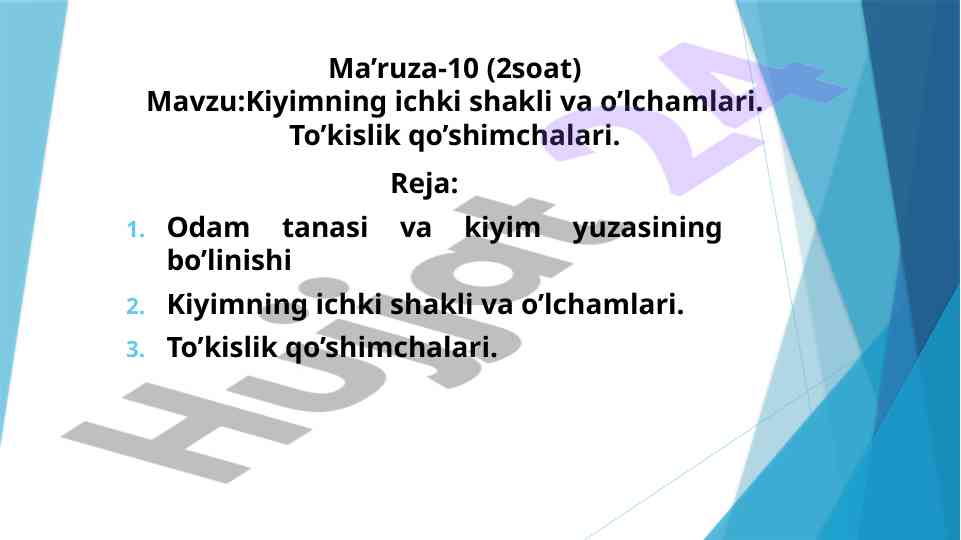 Ma’ruza-10 (2soat)
Mavzu:Kiyimning ichki shakli va o’lchamlari. To’kislik qo’shimchalari.

Reja:

1. Odam tanasi va kiyim yuzasining bo’linishi
2. Kiyimning ichki shakli va o’lchamlari.
3. To’kislik qo’shimchalari.

Hujjat 24